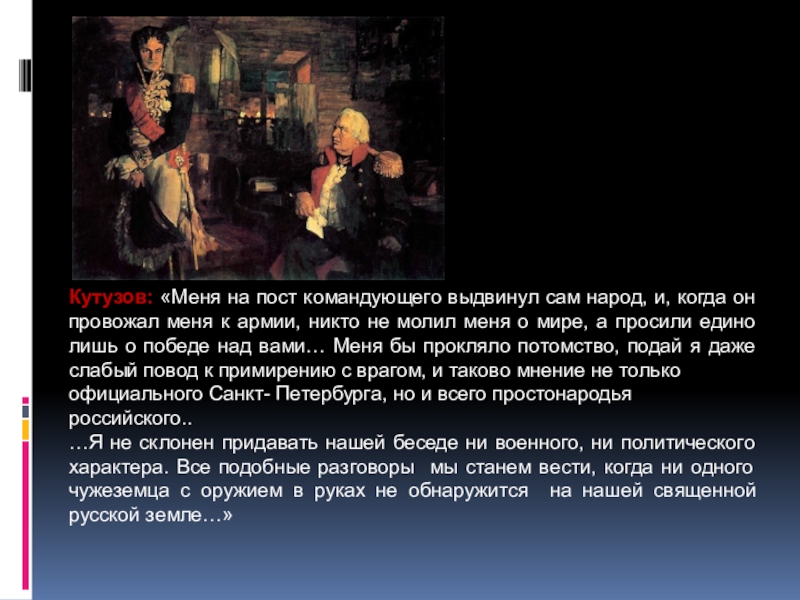 Кутузов: «Меня на пост командующего выдвинул сам народ, и, когда он провожал меня к армии, никто не молил меня о мире, а просили едино лишь о победе над вами… Меня бы прокляло потомство, подай я даже слабый повод к примирению с врагом, и таково мнение не только официального Санкт- Петербурга, но и всего простонародья российского..
…Я не склонен придавать нашей беседе ни военного, ни политического характера. Все подобные разговоры мы станем вести, когда ни одного чужеземца с оружием в руках не обнаружится на нашей священной русской земле…»